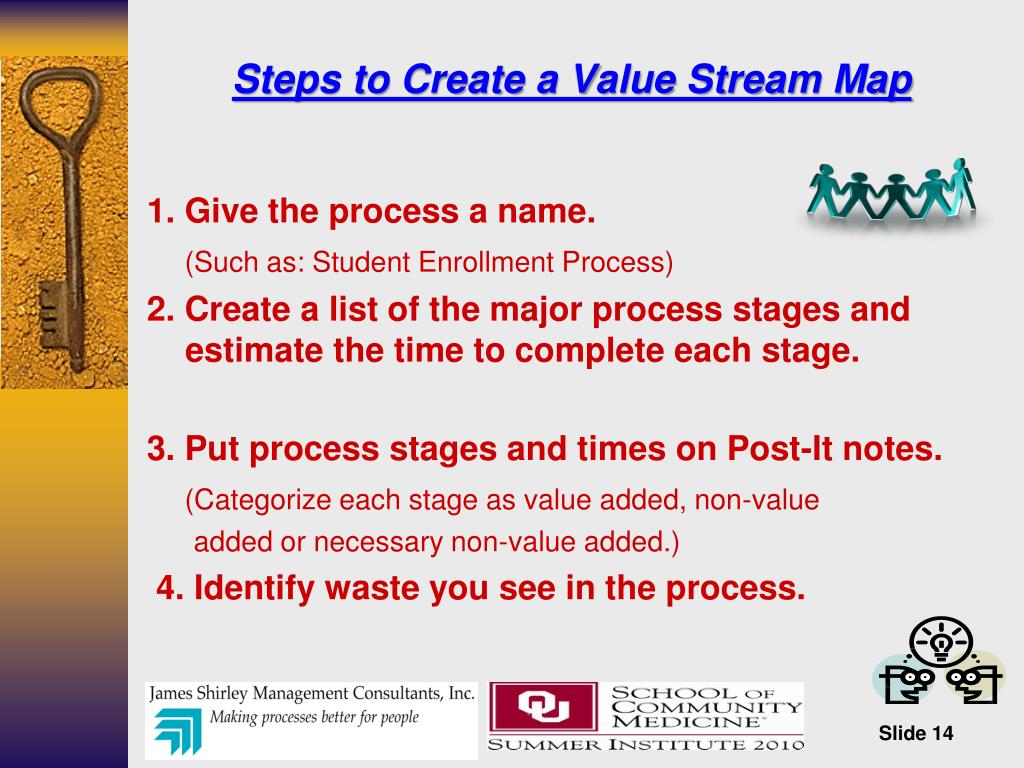 Steps to Create a Value Stream Map

1. Give the process a name.

(Such as: Student Enrollment Process)

2. Create a list of the major process stages and estimate the time to complete each stage.

3. Put process stages and times on Post-It notes.

(Categorize each stage as value added, non-value added or necessary non-value added.)

4. Identify waste you see in the process.

James Shirley Management Consultants, Inc.
Making processes better for people

OU SCHOOL OF COMMUNITY MEDICINE
SUMMER INSTITUTE 2010

Slide 14